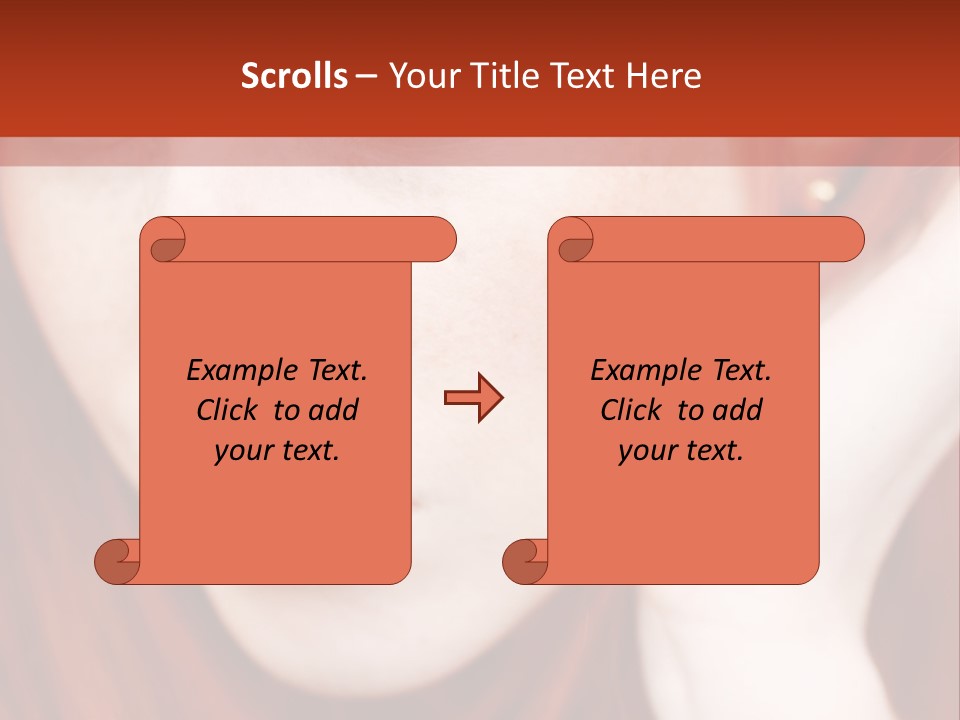 Scrolls – Your Title Text Here

Example Text. Click to add your text.

Example Text. Click to add your text.